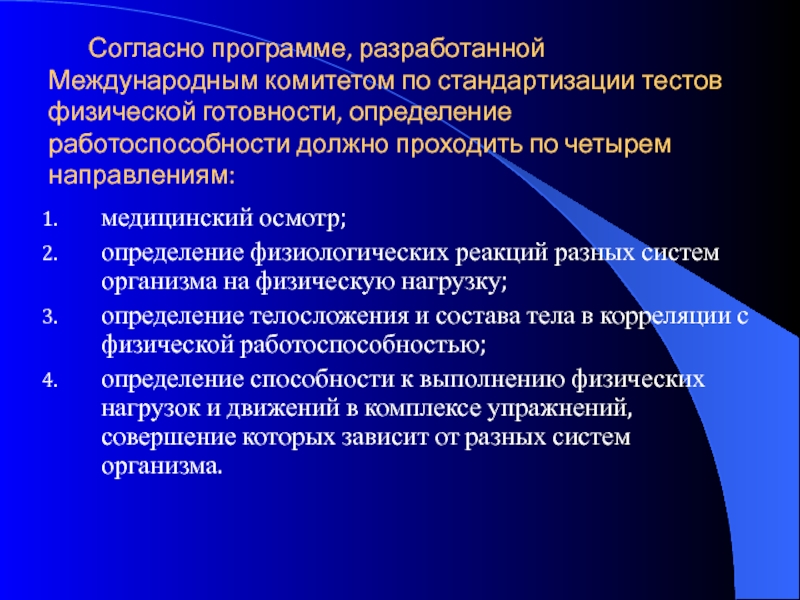 Согласно программе, разработанной Международным комитетом по стандартизации тестов физической готовности, определение работоспособности должно проходить по четырем направлениям:

1. медицинский осмотр;
2. определение физиологических реакций разных систем организма на физическую нагрузку;
3. определение телосложения и состава тела в корреляции с физической работоспособностью;
4. определение способности к выполнению физических нагрузок и движений в комплексе упражнений, совершение которых зависит от разных систем организма.